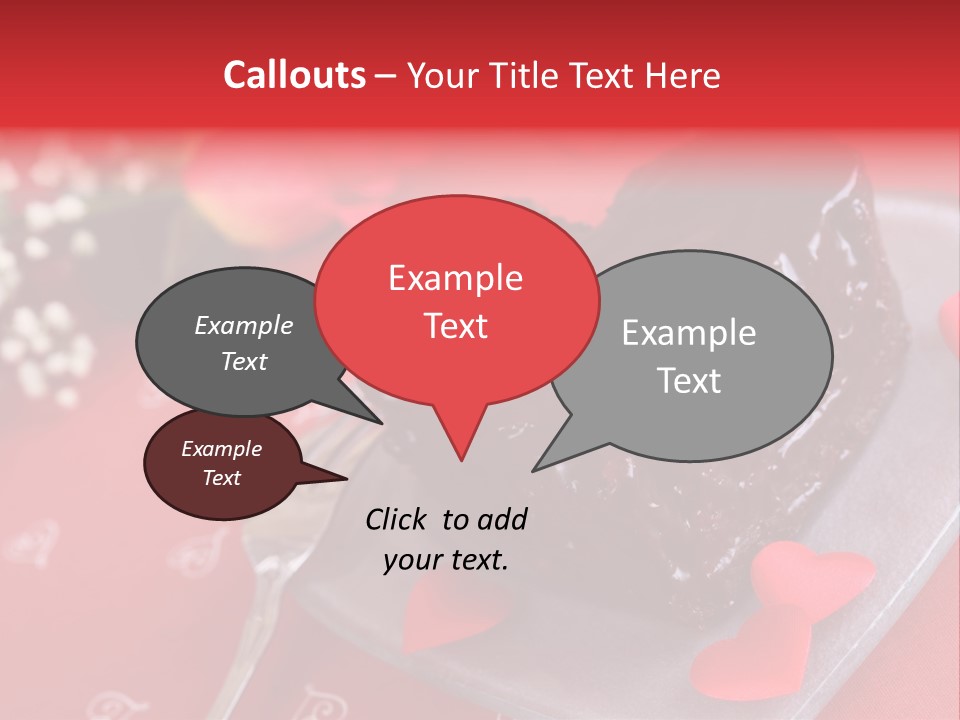 Callouts – Your Title Text Here

Example Text

Example Text

Example Text

Example Text

Click to add your text.